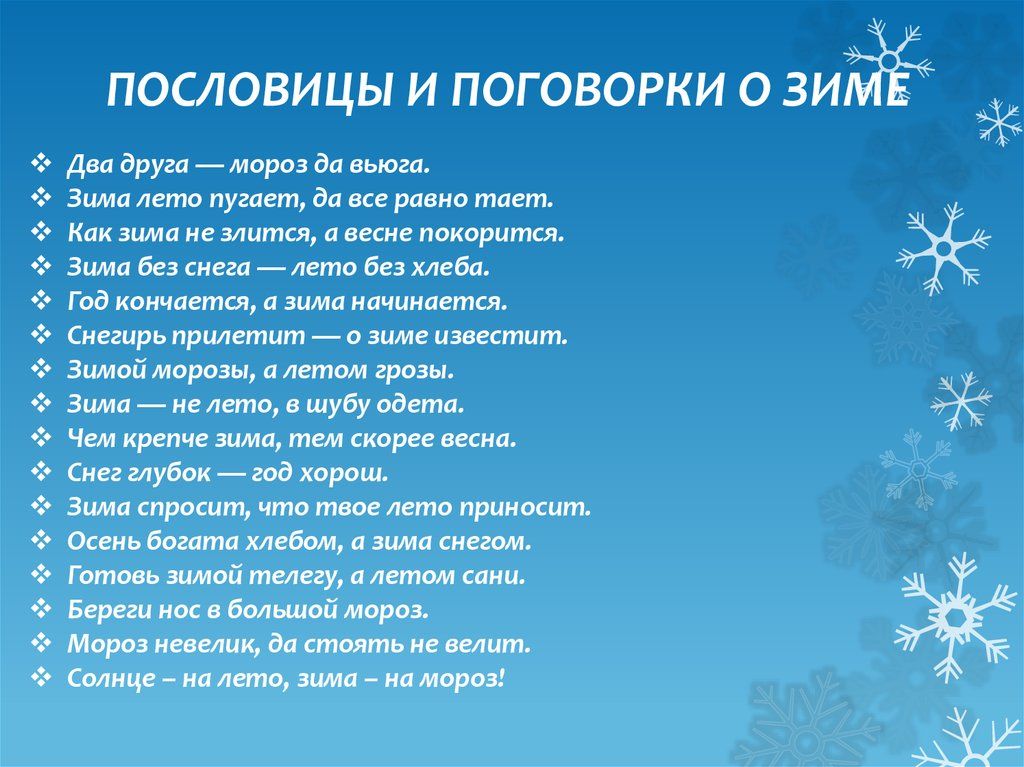 ПОСЛОВИЦЫ И ПОГОВОРКИ О ЗИМЕ

❖ Два друга — мороз да вьюга.
❖ Зима лето пугает, да все равно тает.
❖ Как зима не злится, а весне покорится.
❖ Зима без снега — лето без хлеба.
❖ Год кончается, а зима начинается.
❖ Снегирь прилетит — о зиме известит.
❖ Зимой морозы, а летом грозы.
❖ Зима — не лето, в шубу одета.
❖ Чем крепче зима, тем скорее весна.
❖ Снег глубок — год хорош.
❖ Зима спросит, что твое лето приносит.
❖ Осень богата хлебом, а зима снегом.
❖ Готовь зимой телегу, а летом сани.
❖ Береги нос в большой мороз.
❖ Мороз невелик, да стоять не велит.
❖ Солнце – на лето, зима – на мороз!